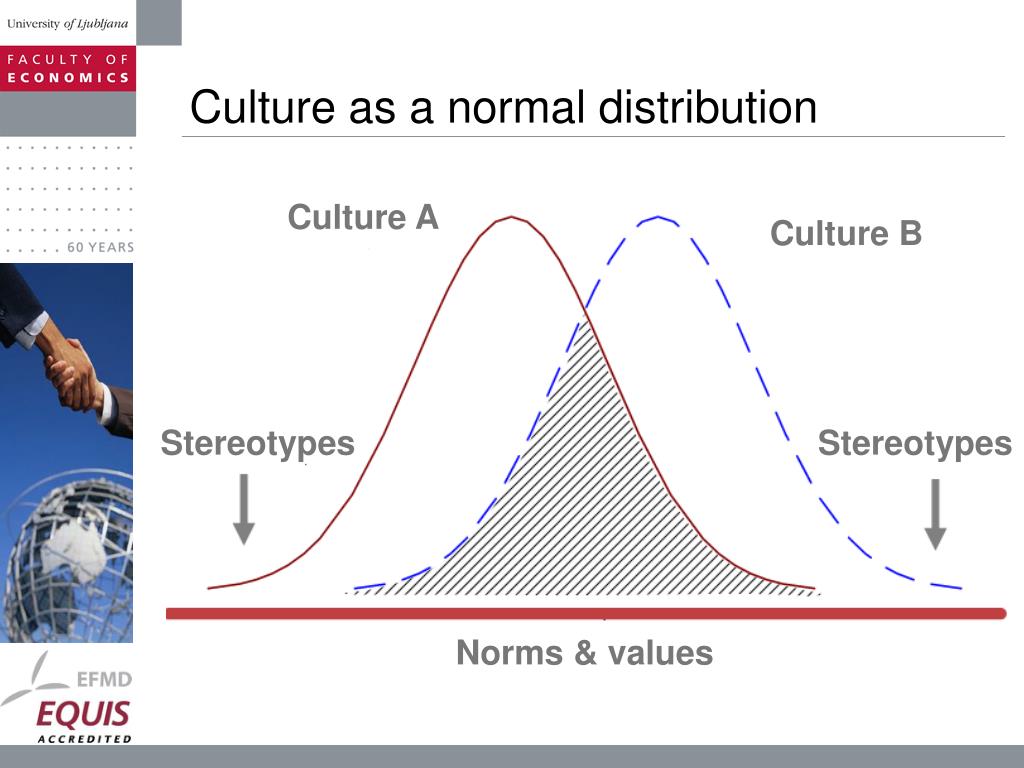 University of Ljubljana

FACULTY OF ECONOMICS

60 YEARS

Culture as a normal distribution

Culture A

Culture B

Stereotypes

Stereotypes

Norms & values

EFMD

EQUIS

ACCREDITED